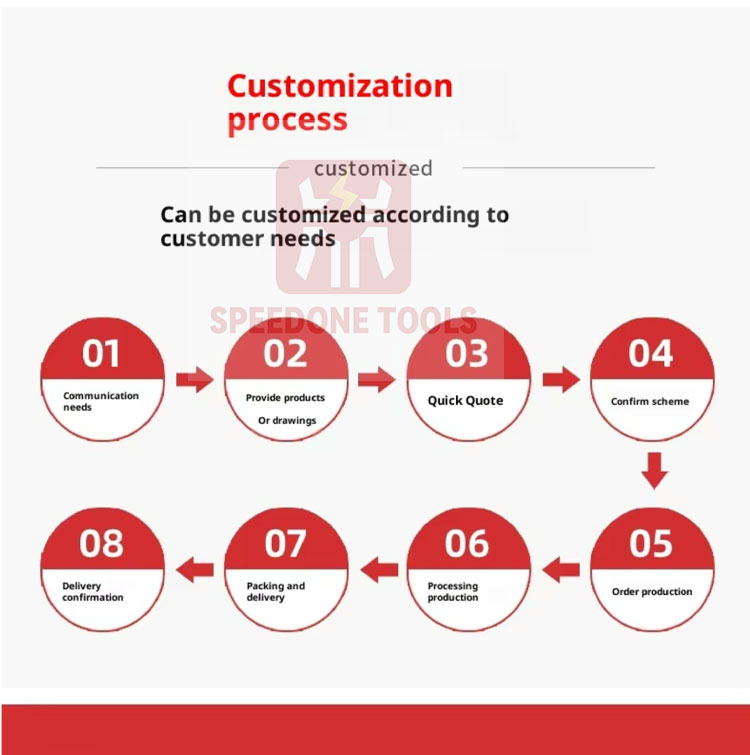 Customization process

customized

Can be customized according to customer needs

SPEEDONE TOOLS

01
Communication needs

02
Provide products
Or drawings

03
Quick Quote

04
Confirm scheme

05
Order production

06
Processing production

07
Packing and delivery

08
Delivery confirmation